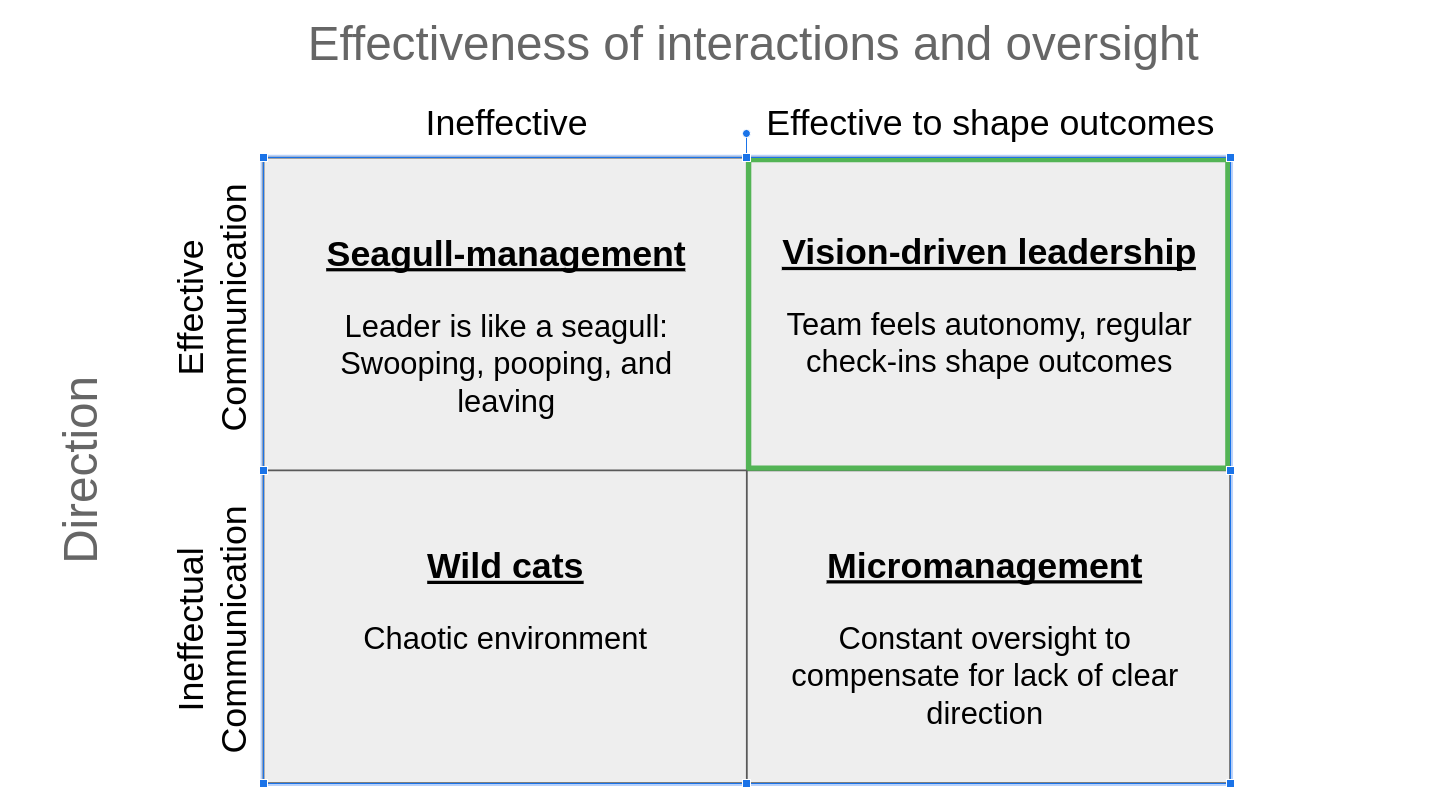 Effectiveness of interactions and oversight

Direction

| | Ineffective | Effective to shape outcomes |
|---|---|---|
| Effective Communication | **Seagull-management** Leader is like a seagull: Swooping, pooping, and leaving | **Vision-driven leadership** Team feels autonomy, regular check-ins shape outcomes |
| Ineffectual Communication | **Wild cats** Chaotic environment | **Micromanagement** Constant oversight to compensate for lack of clear direction |